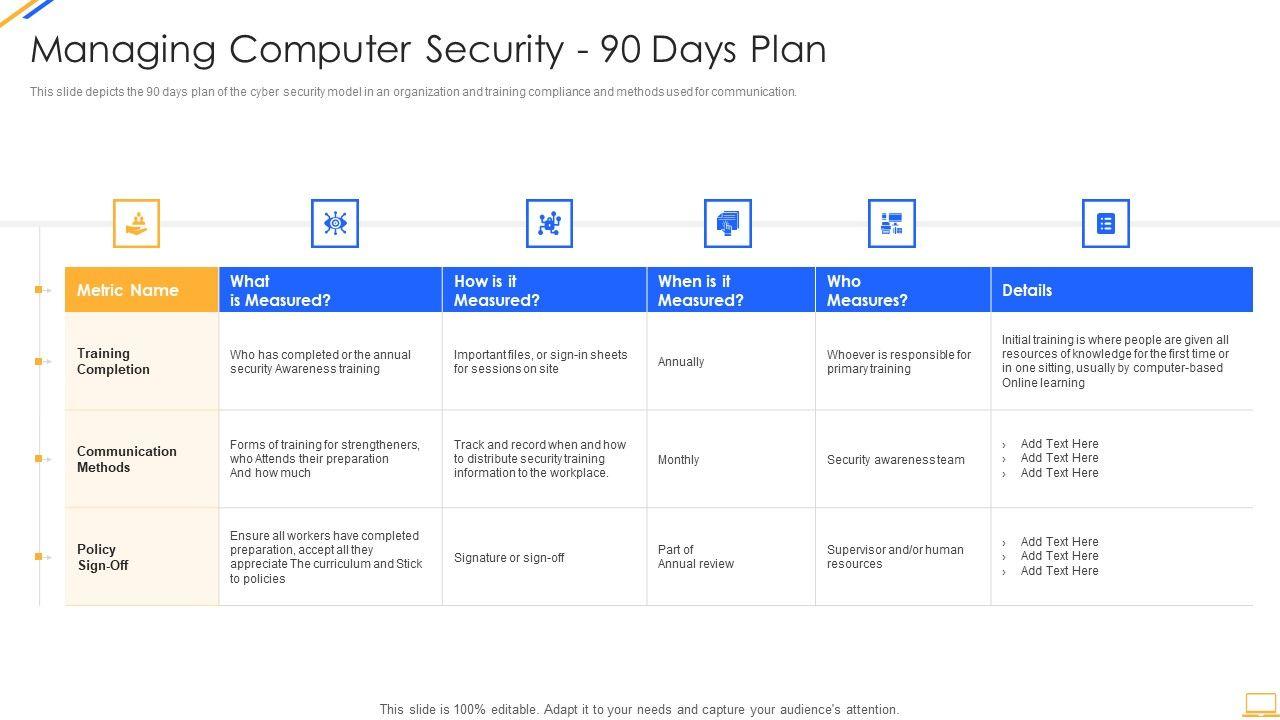 Managing Computer Security - 90 Days Plan

This slide depicts the 90 days plan of the cyber security model in an organization and training compliance and methods used for communication.

| Metric Name | What is Measured? | How is it Measured? | When is it Measured? | Who Measures? | Details |
|---|---|---|---|---|---|
| Training Completion | Who has completed or the annual security Awareness training | Important files, or sign-in sheets for sessions on site | Annually | Whoever is responsible for primary training | Initial training is where people are given all resources of knowledge for the first time or in one sitting, usually by computer-based Online learning |
| Communication Methods | Forms of training for strengtheners, who Attends their preparation And how much | Track and record when and how to distribute security training information to the workplace. | Monthly | Security awareness team | › Add Text Here › Add Text Here › Add Text Here |
| Policy Sign-Off | Ensure all workers have completed preparation, accept all they appreciate The curriculum and Stick to policies | Signature or sign-off | Part of Annual review | Supervisor and/or human resources | › Add Text Here › Add Text Here › Add Text Here |

This slide is 100% editable. Adapt it to your needs and capture your audience's attention.